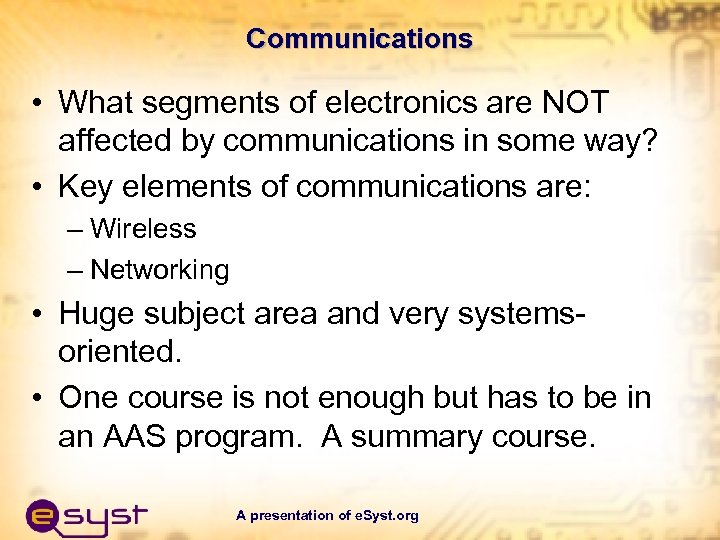 Communications

• What segments of electronics are NOT affected by communications in some way?

• Key elements of communications are:

– Wireless

– Networking

• Huge subject area and very systems-oriented.

• One course is not enough but has to be in an AAS program. A summary course.

esyst

A presentation of eSyst.org